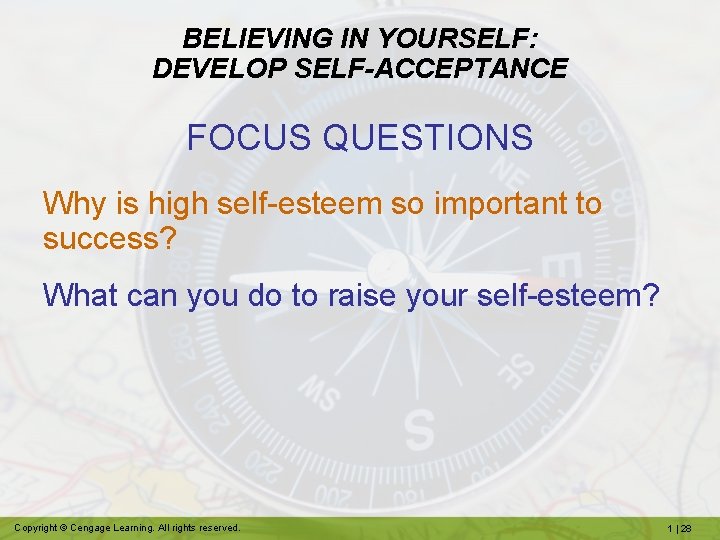 BELIEVING IN YOURSELF:
DEVELOP SELF-ACCEPTANCE

FOCUS QUESTIONS

Why is high self-esteem so important to success?

What can you do to raise your self-esteem?

Copyright © Cengage Learning. All rights reserved.

1 | 28